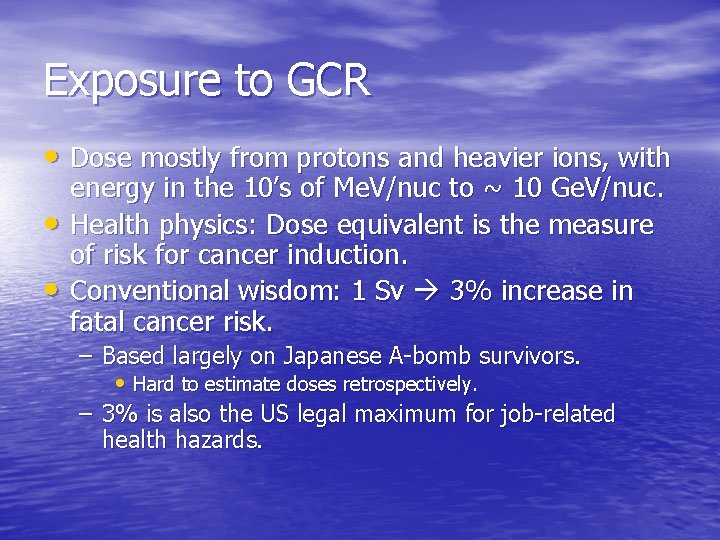 Exposure to GCR

• Dose mostly from protons and heavier ions, with energy in the 10's of MeV/nuc to ~ 10 GeV/nuc.
• Health physics: Dose equivalent is the measure of risk for cancer induction.
• Conventional wisdom: 1 Sv → 3% increase in fatal cancer risk.
– Based largely on Japanese A-bomb survivors.
• Hard to estimate doses retrospectively.
– 3% is also the US legal maximum for job-related health hazards.